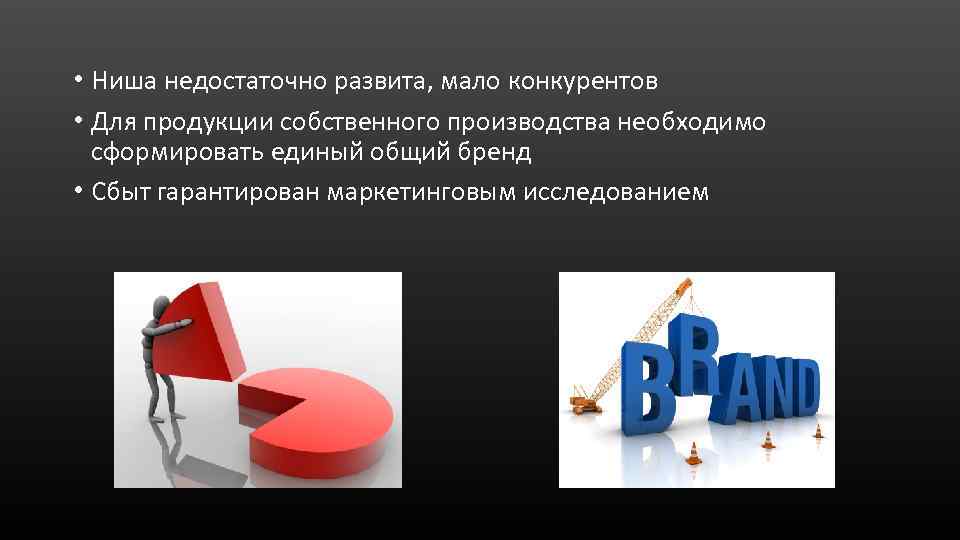 • Ниша недостаточно развита, мало конкурентов
• Для продукции собственного производства необходимо сформировать единый общий бренд
• Сбыт гарантирован маркетинговым исследованием

BRAND